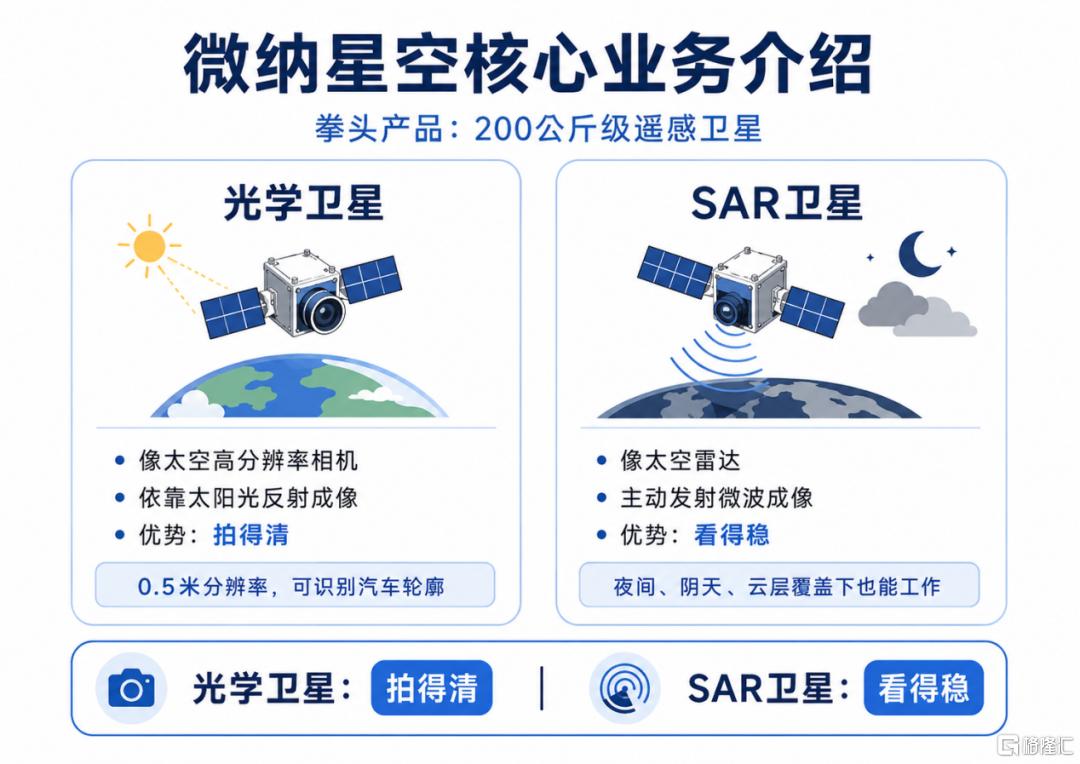 微纳星空核心业务介绍

拳头产品：200公斤级遥感卫星

光学卫星

• 像太空高分辨率相机
• 依靠太阳光反射成像
• 优势：拍得清

0.5米分辨率，可识别汽车轮廓

SAR卫星

• 像太空雷达
• 主动发射微波成像
• 优势：看得稳

夜间、阴天、云层覆盖下也能工作

光学卫星：拍得清 | SAR卫星：看得稳

格隆汇